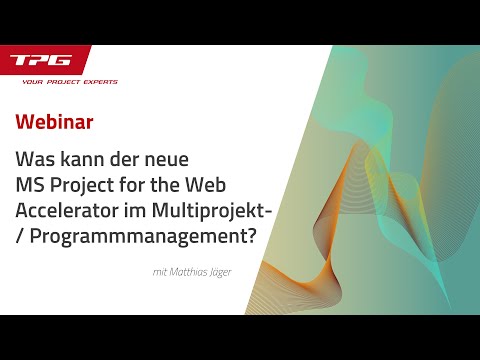 TPG
YOUR PROJECT EXPERTS

Webinar

Was kann der neue MS Project for the Web Accelerator im Multiprojekt- / Programmmanagement?

mit Matthias Jäger